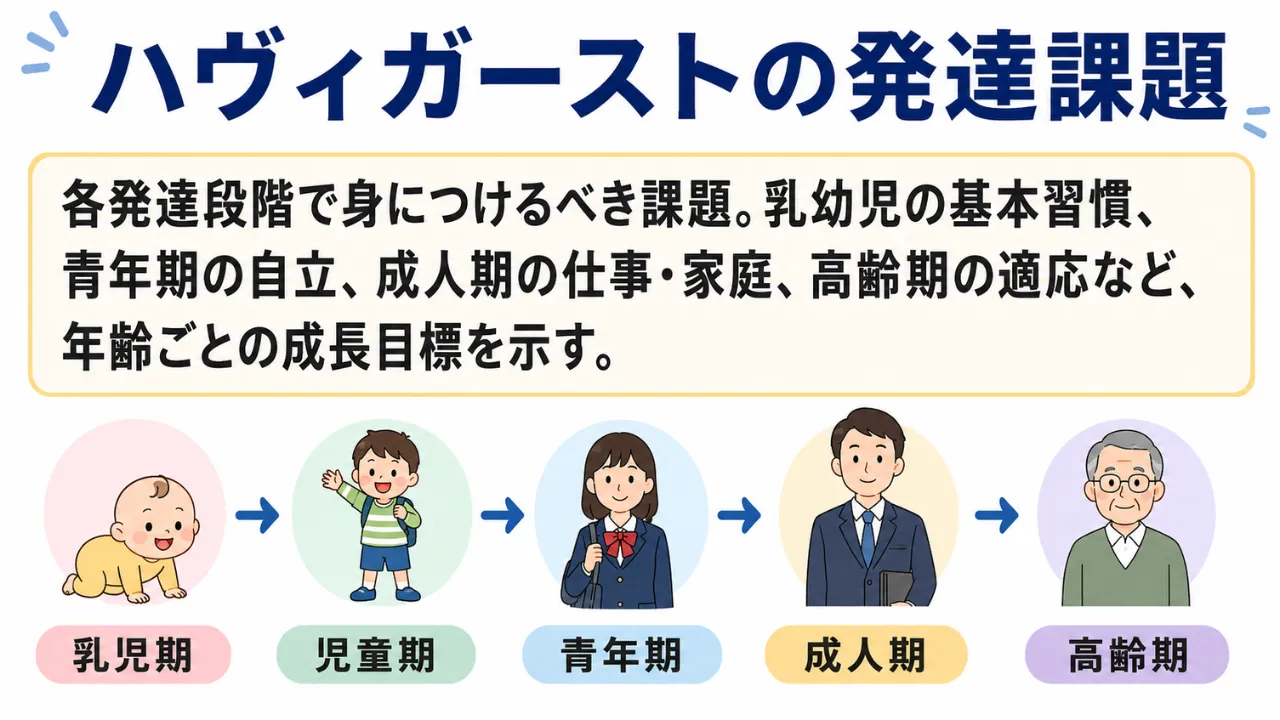 ハヴィガーストの発達課題

各発達段階で身につけるべき課題。乳幼児の基本習慣、青年期の自立、成人期の仕事・家庭、高齢期の適応など、年齢ごとの成長目標を示す。

乳児期

児童期

青年期

成人期

高齢期